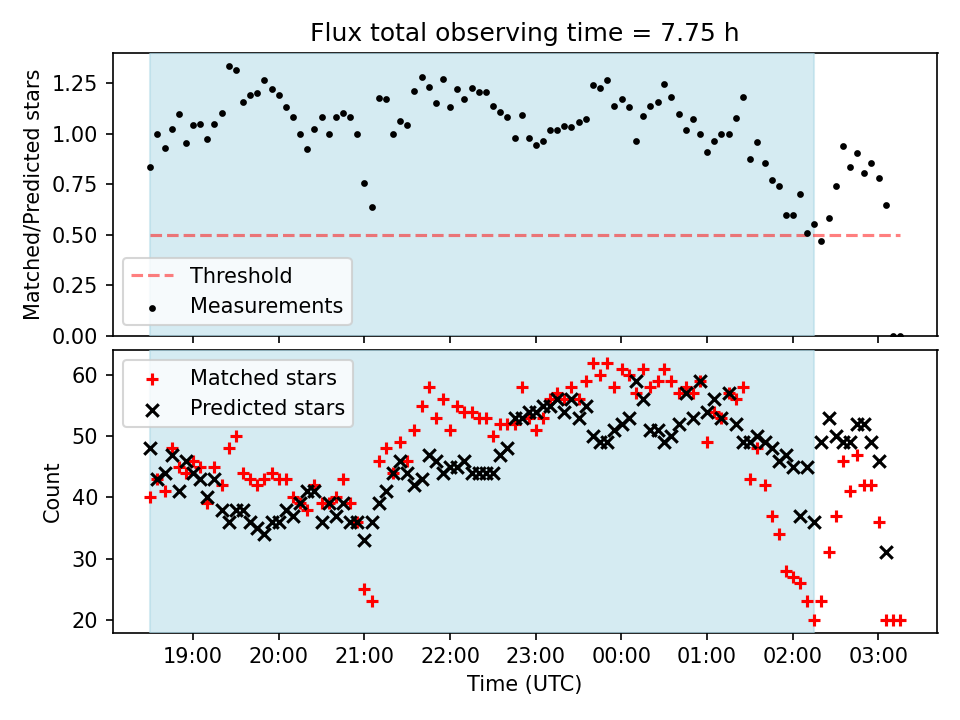 Flux total observing time = 7.75 h

Matched/Predicted stars

1.25
1.00
0.75
0.50
0.25
0.00

Threshold
Measurements

Count

60
50
40
30
20

Matched stars
Predicted stars

19:00
20:00
21:00
22:00
23:00
00:00
01:00
02:00
03:00

Time (UTC)